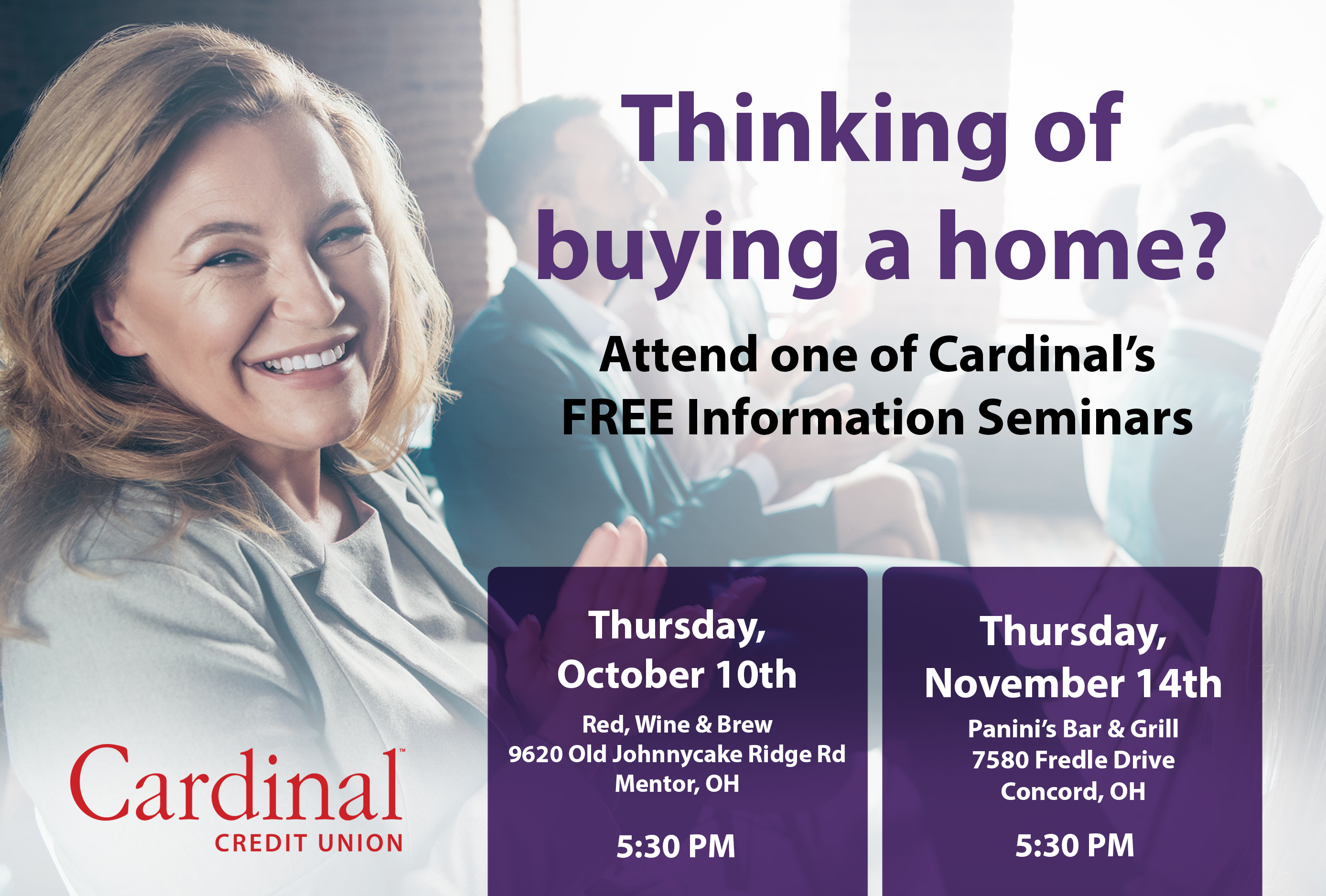 Thinking of buying a home?

Attend one of Cardinal's FREE Information Seminars

Thursday, October 10th
Red, Wine & Brew
9620 Old Johnnycake Ridge Rd
Mentor, OH

5:30 PM

Thursday, November 14th
Panini's Bar & Grill
7580 Fredle Drive
Concord, OH

5:30 PM

Cardinal™
CREDIT UNION